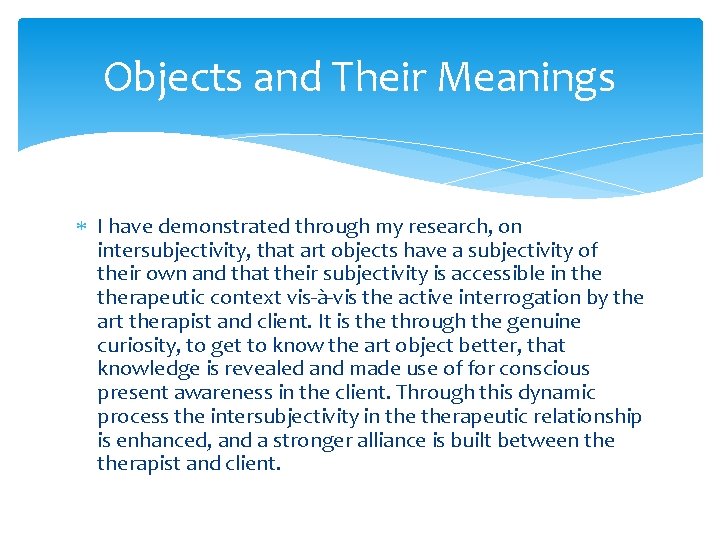 Objects and Their Meanings

* I have demonstrated through my research, on intersubjectivity, that art objects have a subjectivity of their own and that their subjectivity is accessible in the therapeutic context vis-à-vis the active interrogation by the art therapist and client. It is the through the genuine curiosity, to get to know the art object better, that knowledge is revealed and made use of for conscious present awareness in the client. Through this dynamic process the intersubjectivity in the therapeutic relationship is enhanced, and a stronger alliance is built between the therapist and client.